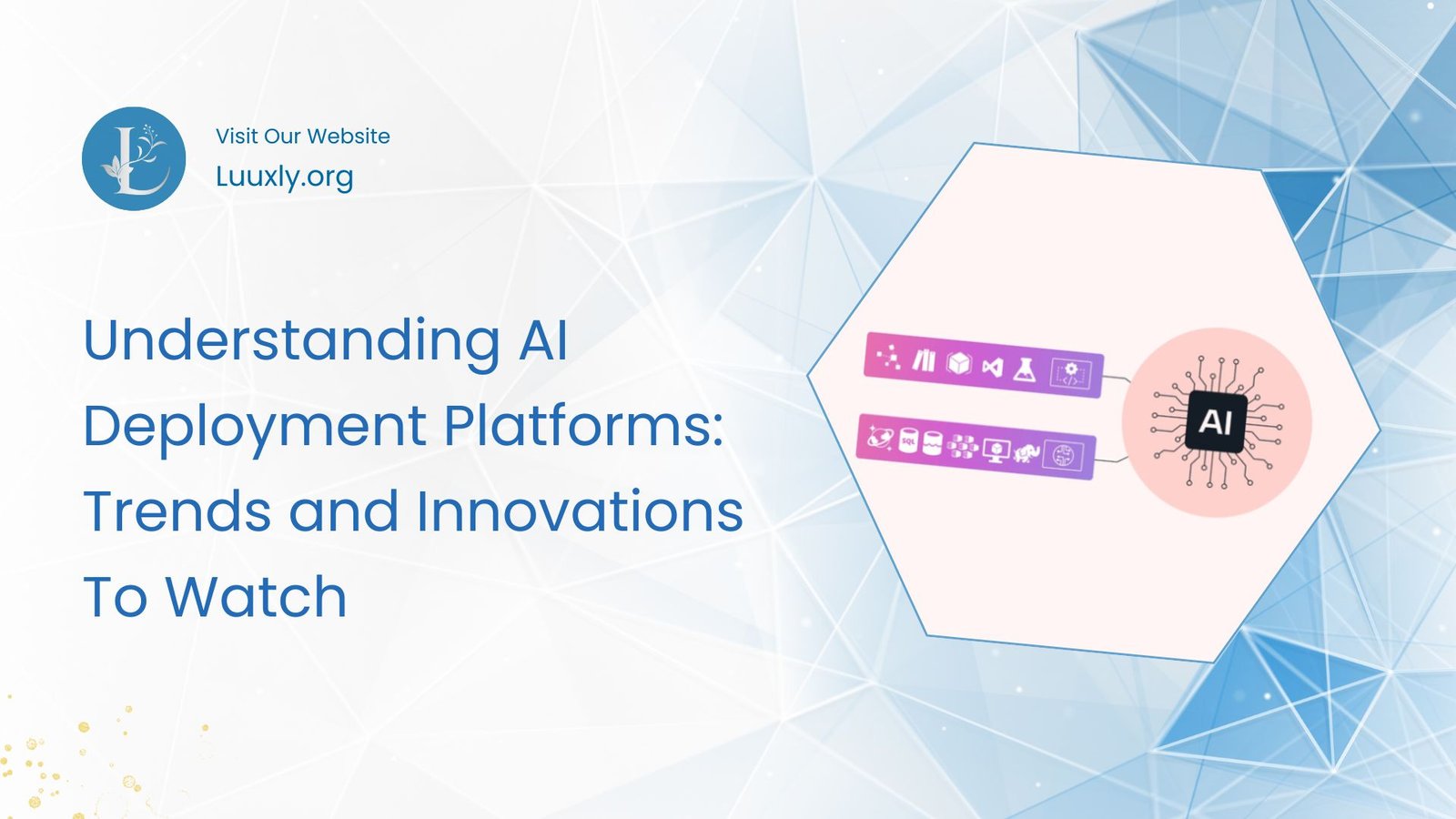 L

Visit Our Website

Luuxly.org

Understanding AI Deployment Platforms: Trends and Innovations To Watch

SQL

AI